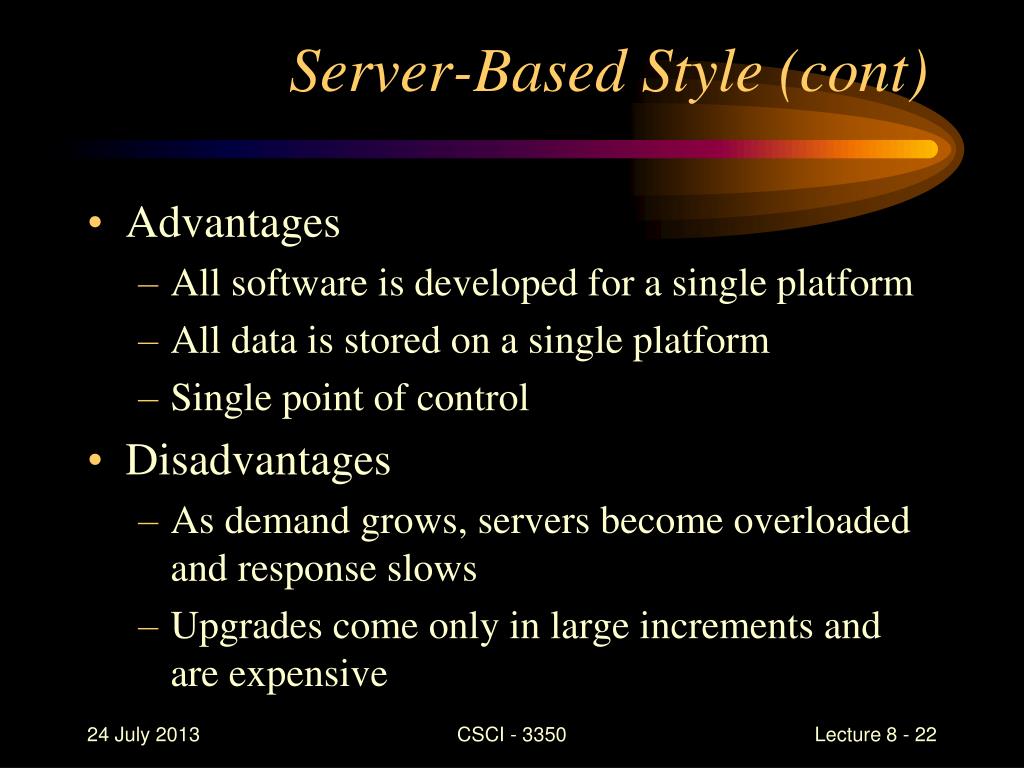 Server-Based Style (cont)

• Advantages
– All software is developed for a single platform
– All data is stored on a single platform
– Single point of control
• Disadvantages
– As demand grows, servers become overloaded and response slows
– Upgrades come only in large increments and are expensive

24 July 2013
CSCI - 3350
Lecture 8 - 22